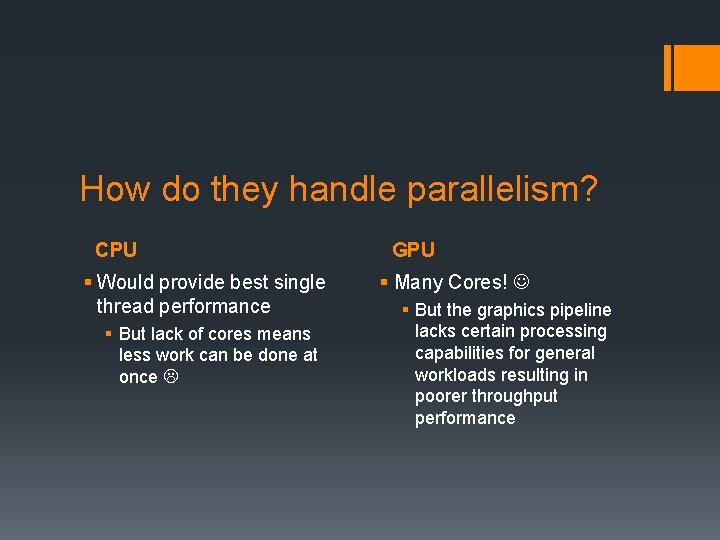 How do they handle parallelism?

CPU

▪ Would provide best single thread performance
  ▪ But lack of cores means less work can be done at once ☹

GPU

▪ Many Cores! ☺
  ▪ But the graphics pipeline lacks certain processing capabilities for general workloads resulting in poorer throughput performance